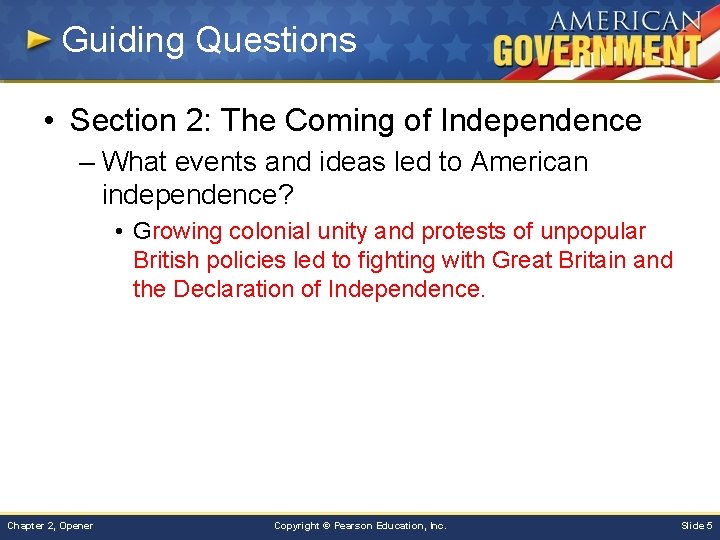 Guiding Questions

AMERICAN GOVERNMENT

• Section 2: The Coming of Independence

– What events and ideas led to American independence?

• Growing colonial unity and protests of unpopular British policies led to fighting with Great Britain and the Declaration of Independence.

Chapter 2, Opener

Copyright © Pearson Education, Inc.

Slide 5